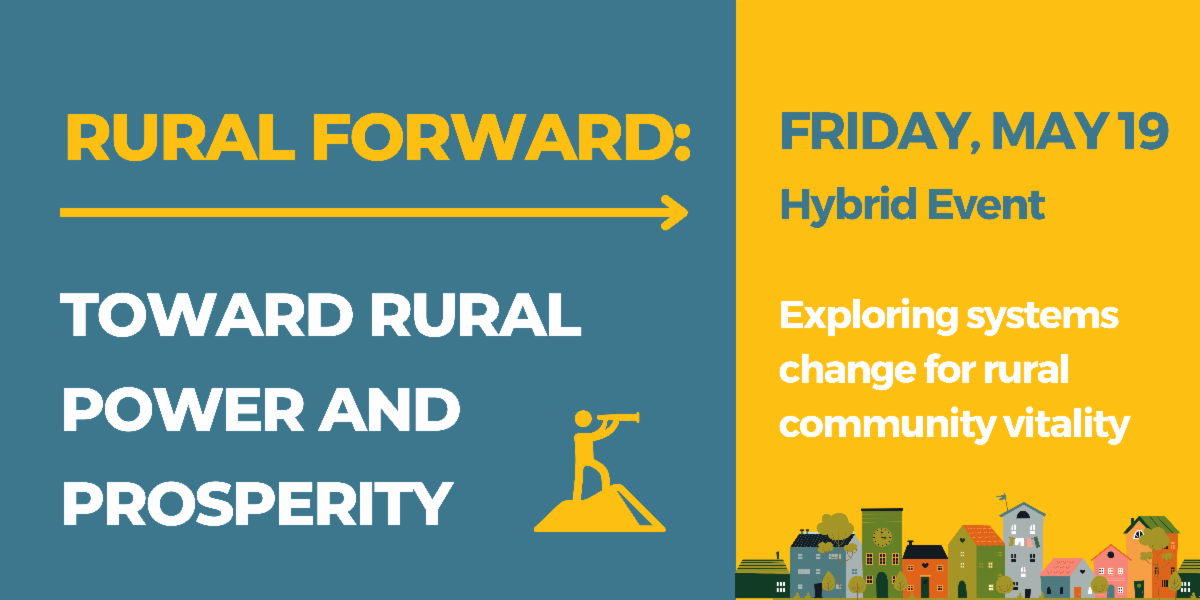 RURAL FORWARD:

TOWARD RURAL POWER AND PROSPERITY

FRIDAY, MAY 19

Hybrid Event

Exploring systems change for rural community vitality